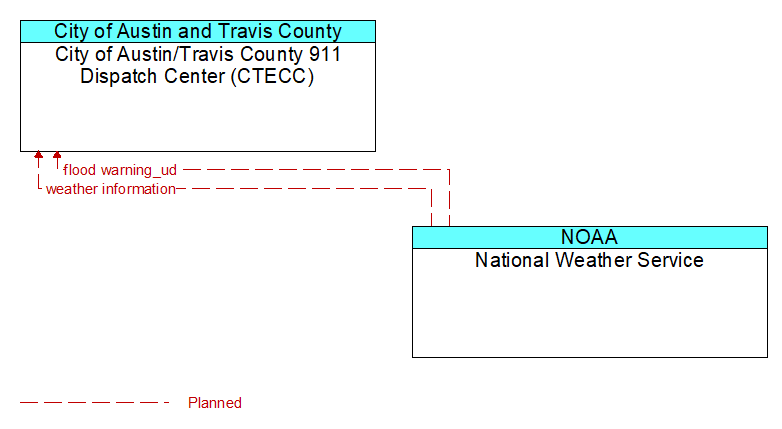 City of Austin and Travis County
City of Austin/Travis County 911 Dispatch Center (CTECC)

flood warning_ud
weather information

NOAA
National Weather Service

Planned